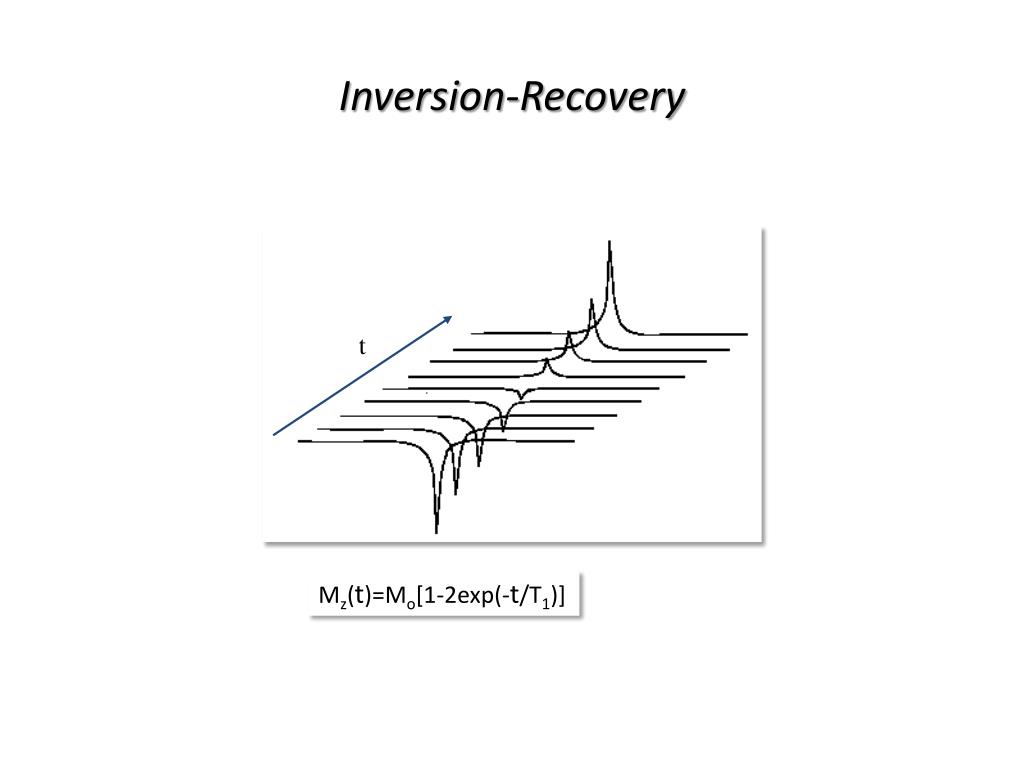 Inversion-Recovery

t

$M_z(t)=M_o[1-2\exp(-t/T_1)]$